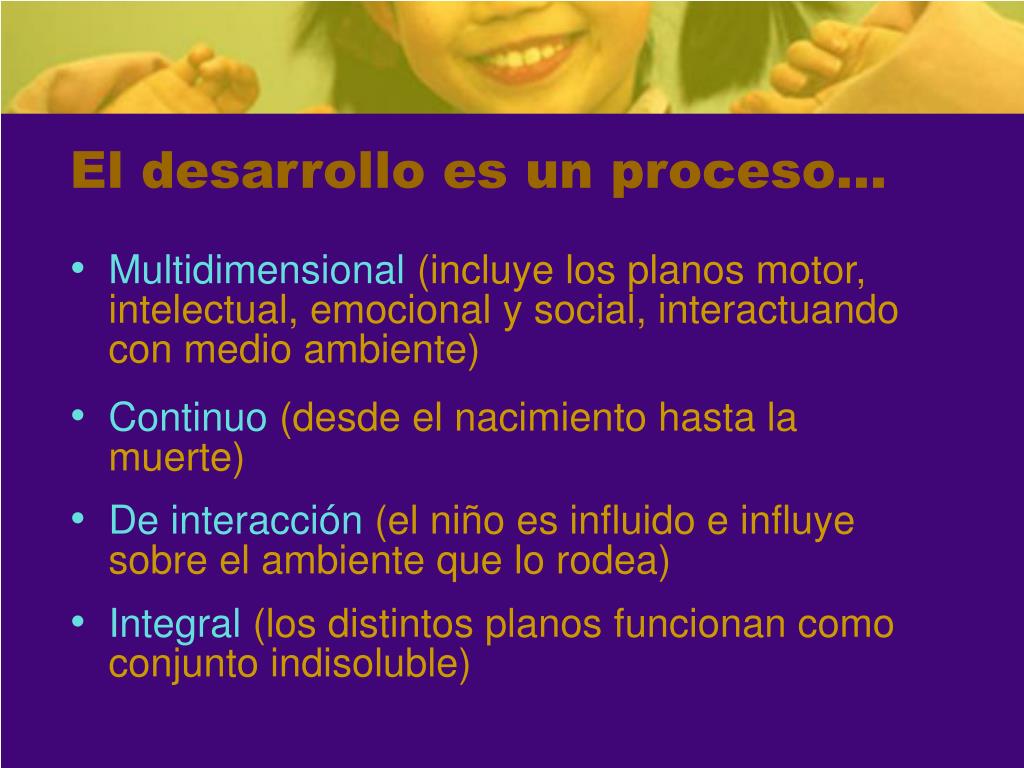 El desarrollo es un proceso…

• Multidimensional (incluye los planos motor, intelectual, emocional y social, interactuando con medio ambiente)
• Continuo (desde el nacimiento hasta la muerte)
• De interacción (el niño es influido e influye sobre el ambiente que lo rodea)
• Integral (los distintos planos funcionan como conjunto indisoluble)